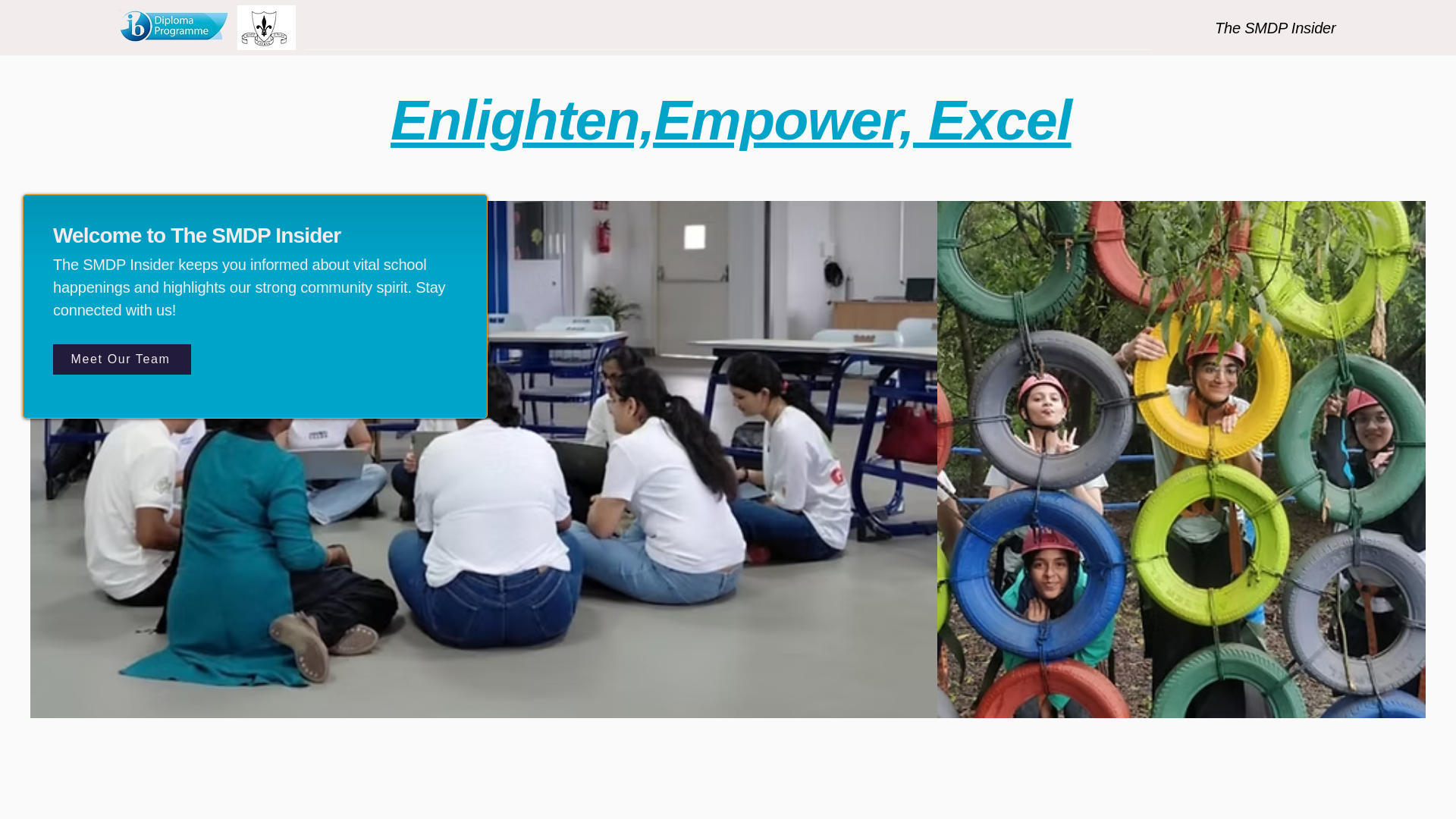 ib Diploma Programme

The SMDP Insider

Enlighten,Empower, Excel

Welcome to The SMDP Insider

The SMDP Insider keeps you informed about vital school happenings and highlights our strong community spirit. Stay connected with us!

Meet Our Team